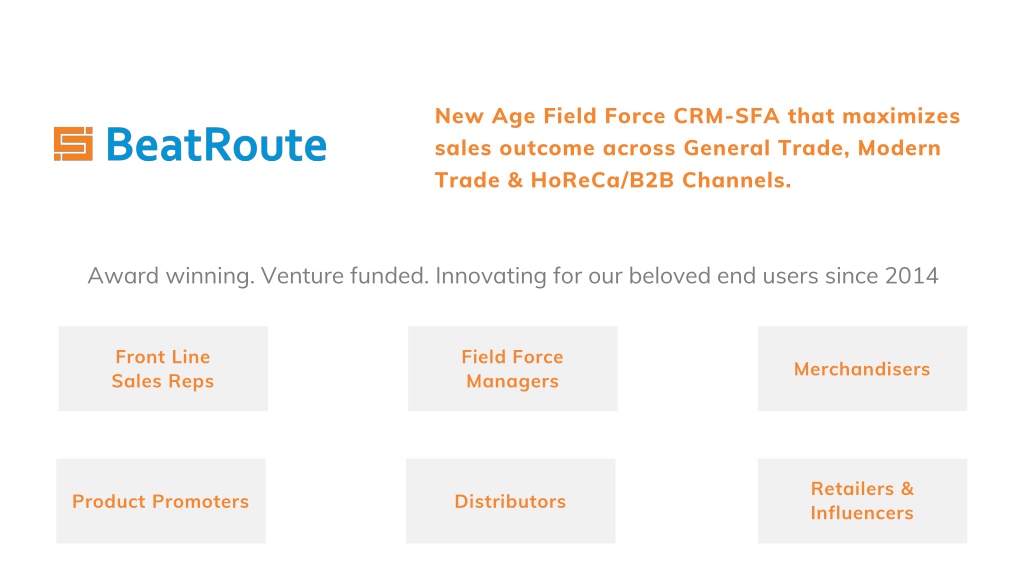 BeatRoute

New Age Field Force CRM-SFA that maximizes sales outcome across General Trade, Modern Trade & HoReCa/B2B Channels.

Award winning. Venture funded. Innovating for our beloved end users since 2014

Front Line Sales Reps

Field Force Managers

Merchandisers

Product Promoters

Distributors

Retailers & Influencers